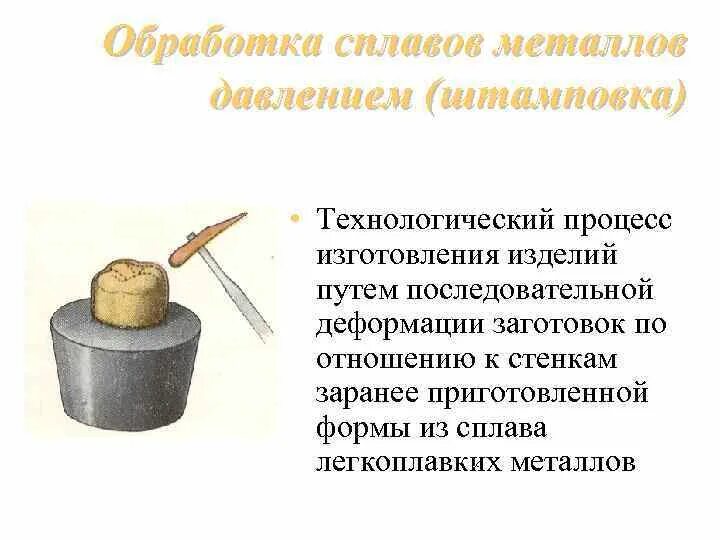 Обработка сплавов металлов давлением (штамповка)

• Технологический процесс изготовления изделий путем последовательной деформации заготовок по отношению к стенкам заранее приготовленной формы из сплава легкоплавких металлов